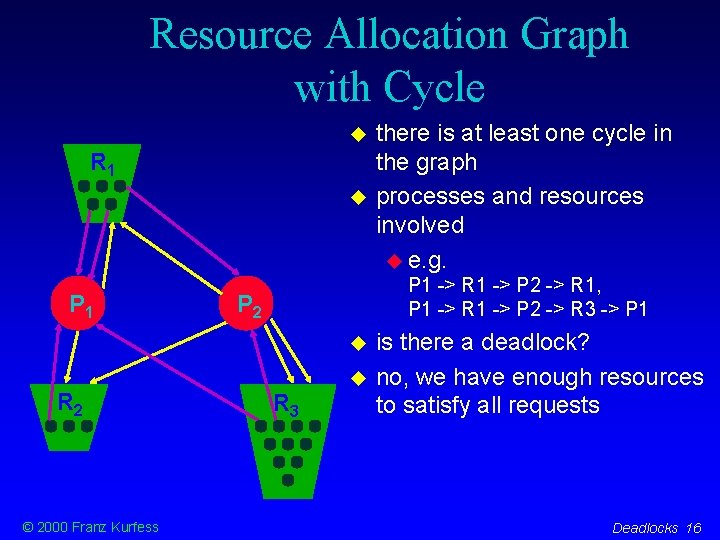 Resource Allocation Graph with Cycle

$R_1$

$P_1$

$P_2$

$R_2$

$R_3$

there is at least one cycle in the graph

processes and resources involved

e.g.
P1 -> R1 -> P2 -> R1,
P1 -> R1 -> P2 -> R3 -> P1

is there a deadlock?

no, we have enough resources to satisfy all requests

© 2000 Franz Kurfess

Deadlocks 16